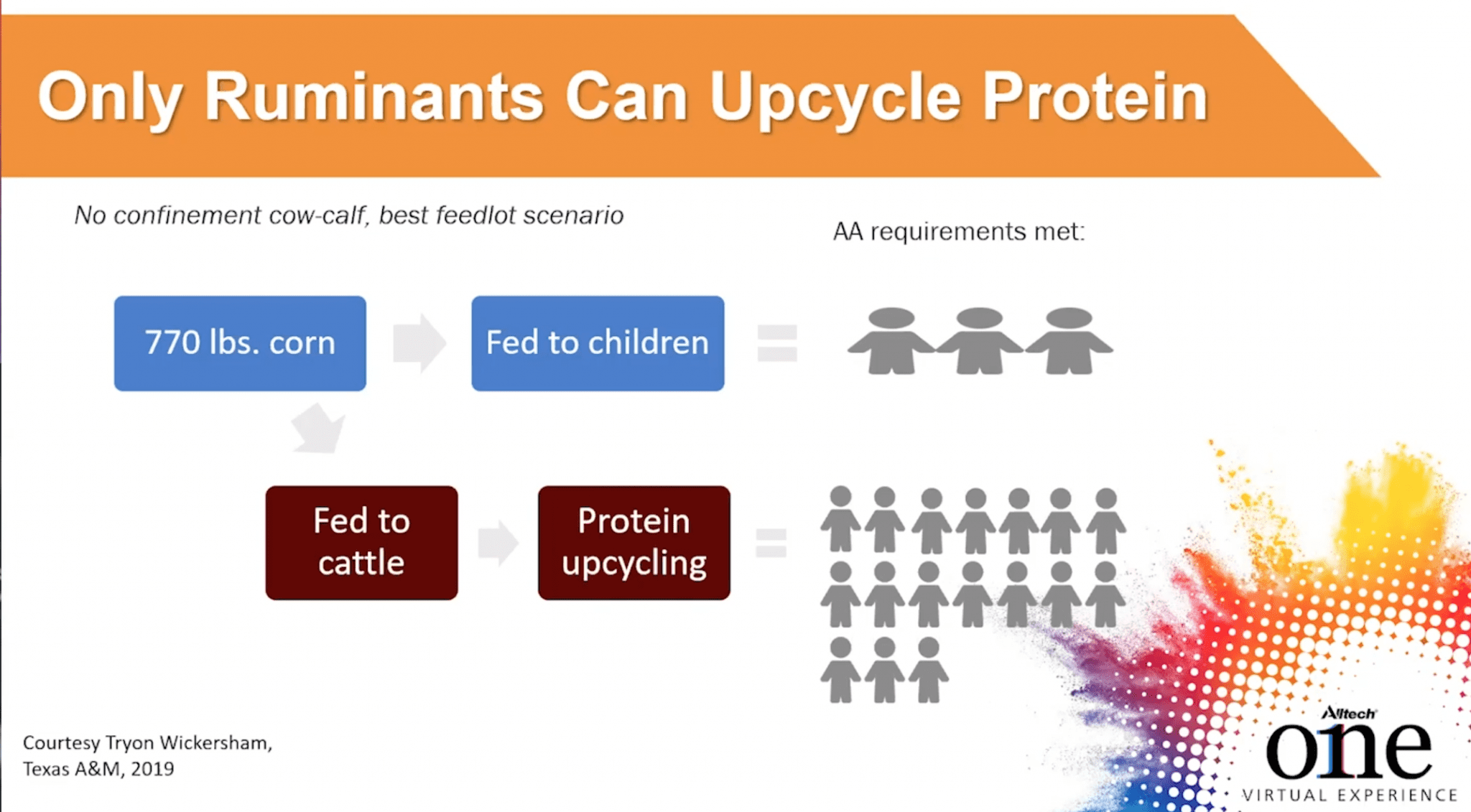 Only Ruminants Can Upcycle Protein

No confinement cow-calf, best feedlot scenario

AA requirements met:

770 lbs. corn

Fed to children

=

Fed to cattle

Protein upcycling

=

Courtesy Tryon Wickersham, Texas A&M, 2019

Alltech
one
VIRTUAL EXPERIENCE